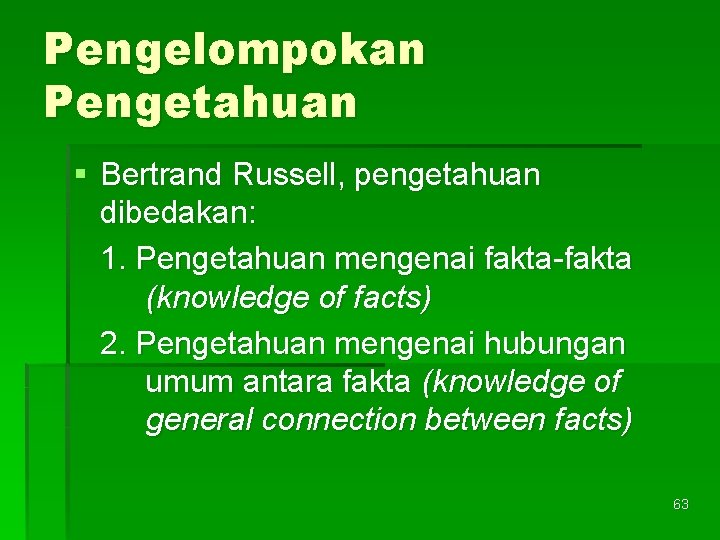 Pengelompokan Pengetahuan

▪ Bertrand Russell, pengetahuan dibedakan:

1. Pengetahuan mengenai fakta-fakta (knowledge of facts)

2. Pengetahuan mengenai hubungan umum antara fakta (knowledge of general connection between facts)

63